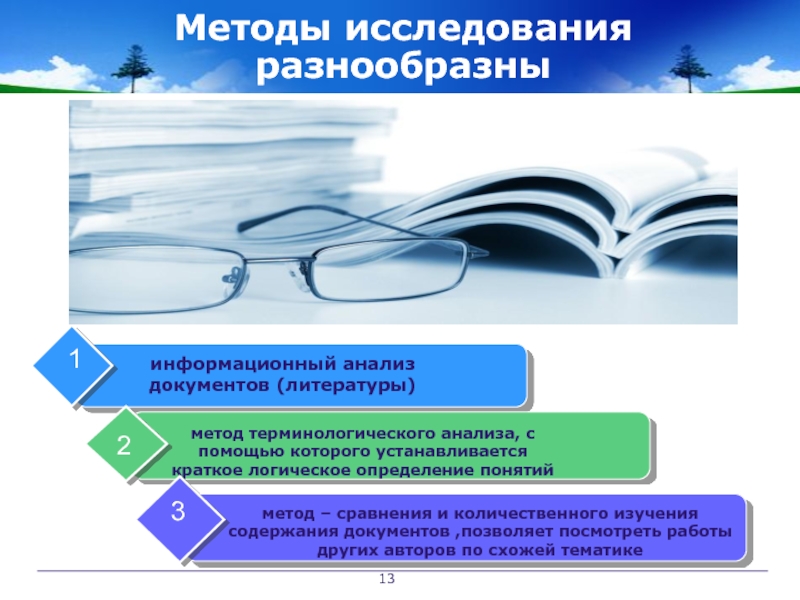 Методы исследования разнообразны

1

информационный анализ документов (литературы)

2

метод терминологического анализа, с помощью которого устанавливается краткое логическое определение понятий

3

метод – сравнения и количественного изучения содержания документов ,позволяет посмотреть работы других авторов по схожей тематике

13